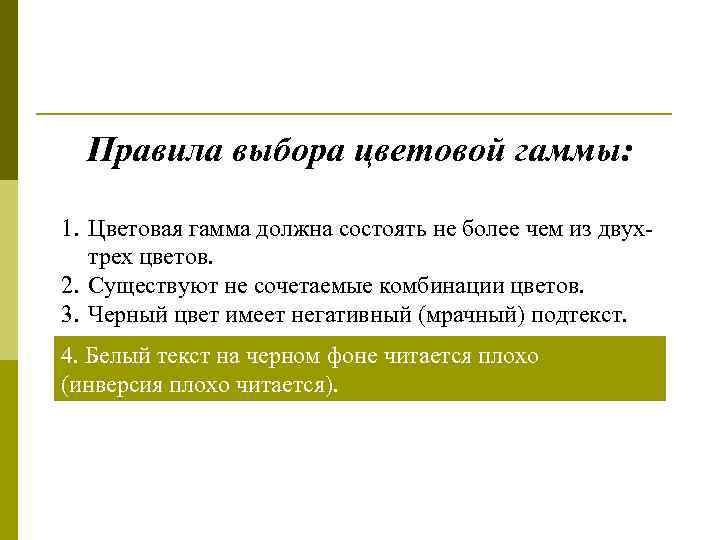 Правила выбора цветовой гаммы:

1. Цветовая гамма должна состоять не более чем из двух-трех цветов.
2. Существуют не сочетаемые комбинации цветов.
3. Черный цвет имеет негативный (мрачный) подтекст.

4. Белый текст на черном фоне читается плохо (инверсия плохо читается).